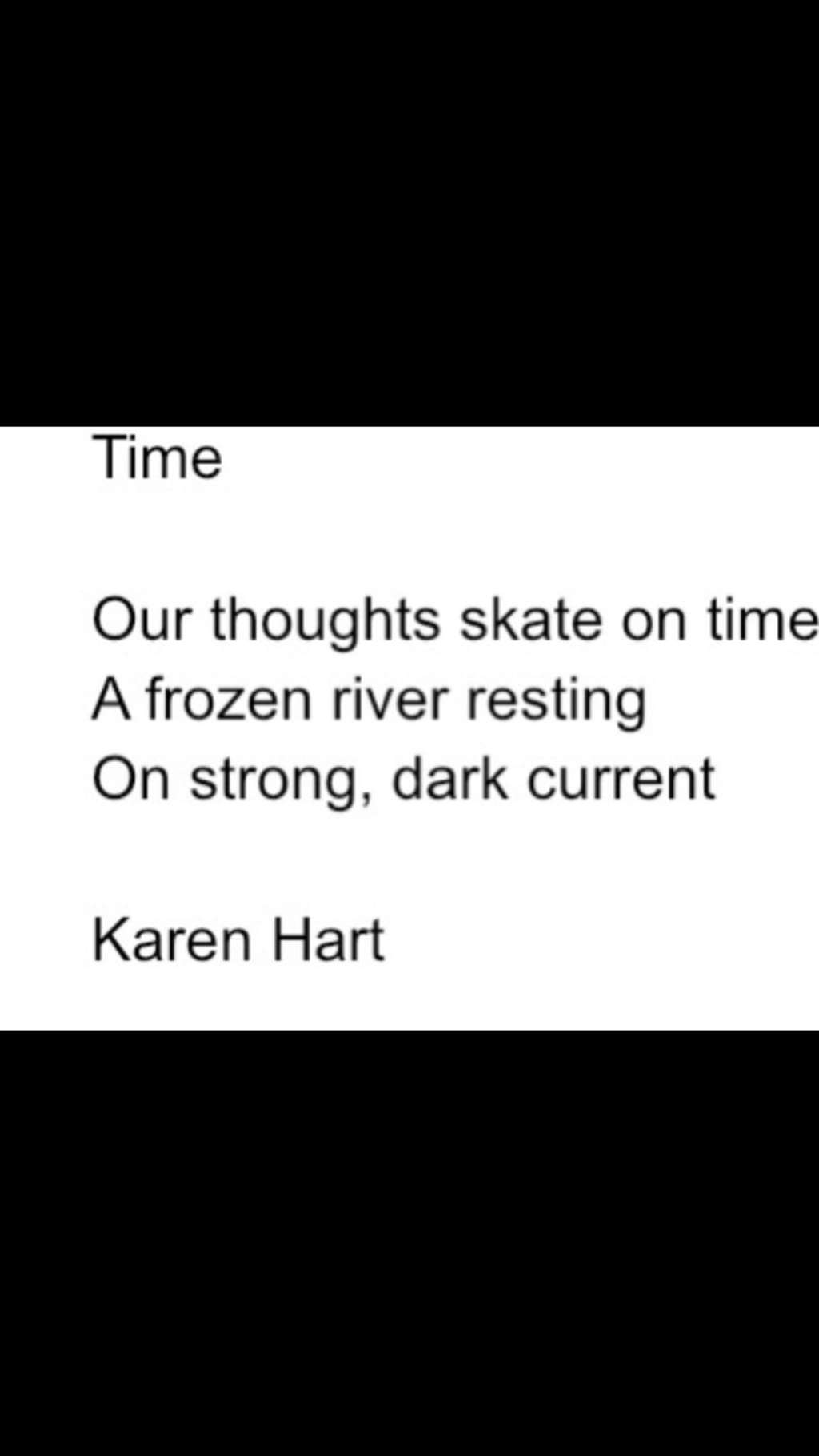 Time

Our thoughts skate on time
A frozen river resting
On strong, dark current

Karen Hart